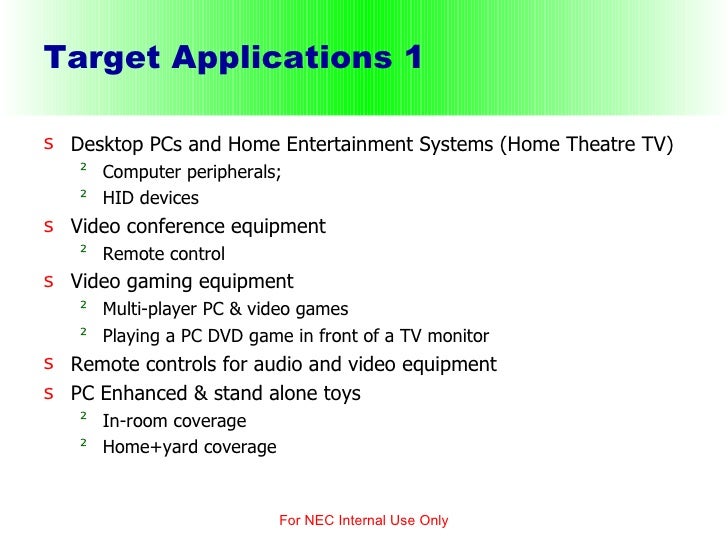 Target Applications 1

s Desktop PCs and Home Entertainment Systems (Home Theatre TV)
² Computer peripherals;
² HID devices
s Video conference equipment
² Remote control
s Video gaming equipment
² Multi-player PC & video games
² Playing a PC DVD game in front of a TV monitor
s Remote controls for audio and video equipment
s PC Enhanced & stand alone toys
² In-room coverage
² Home+yard coverage

For NEC Internal Use Only